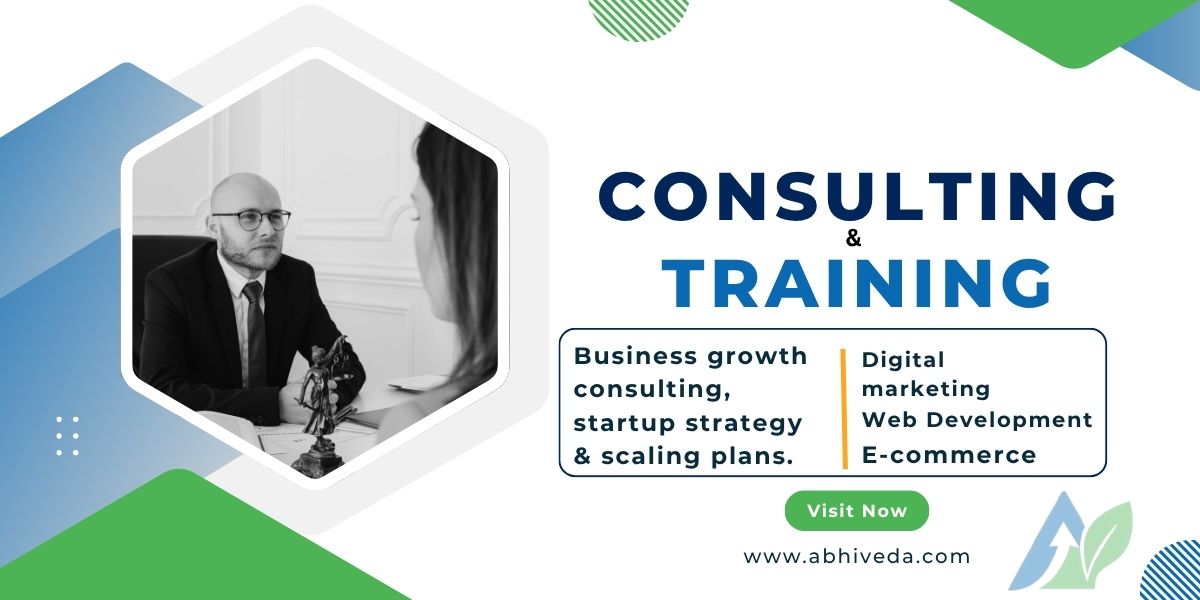 CONSULTING
&
TRAINING

Business growth consulting, startup strategy & scaling plans.

Digital marketing
Web Development
E-commerce

Visit Now

www.abhiveda.com